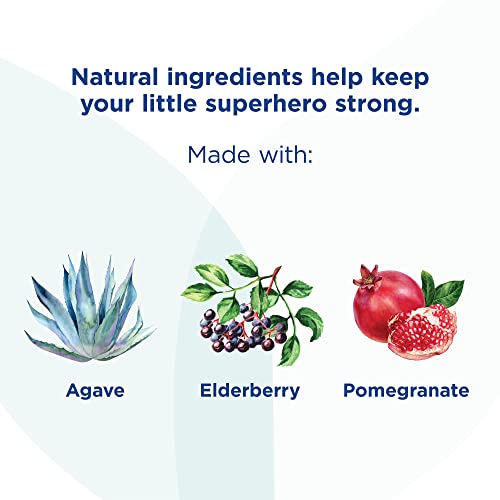 Natural ingredients help keep your little superhero strong.

Made with:

Agave

Elderberry

Pomegranate